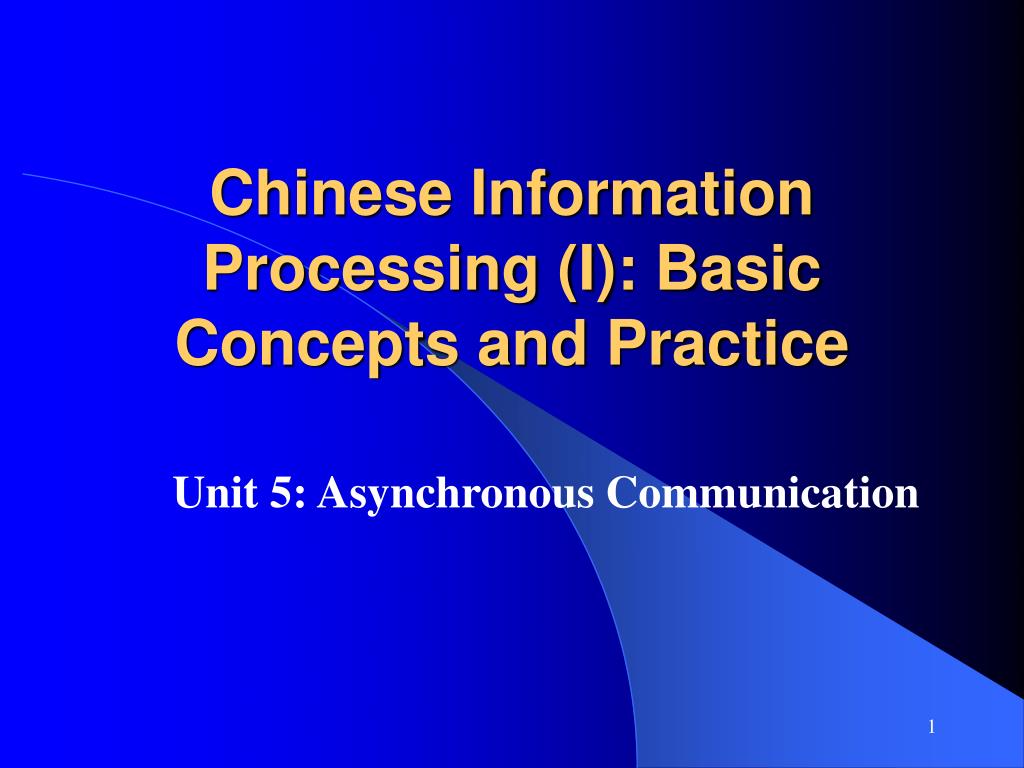 Chinese Information Processing (I): Basic Concepts and Practice

Unit 5: Asynchronous Communication

1